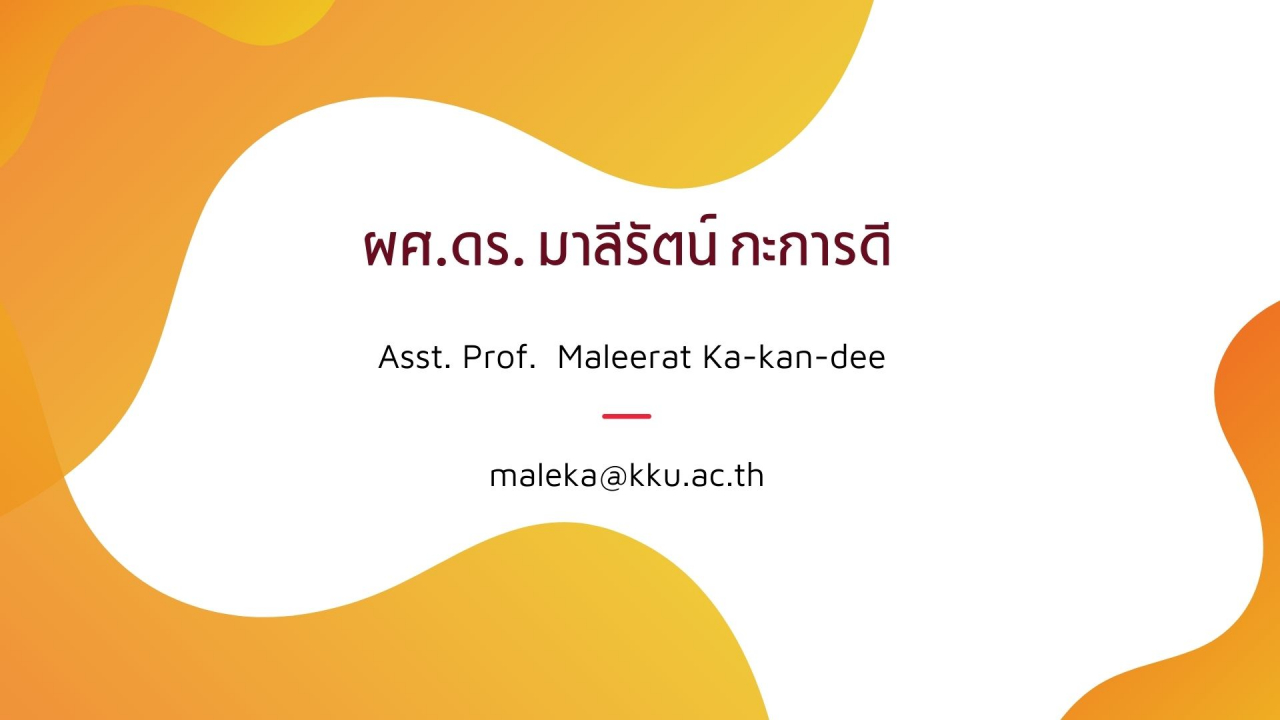 ผศ.ดร. มาลีรัตน์ กะการดี

Asst. Prof. Maleerat Ka-kan-dee

maleka@kku.ac.th